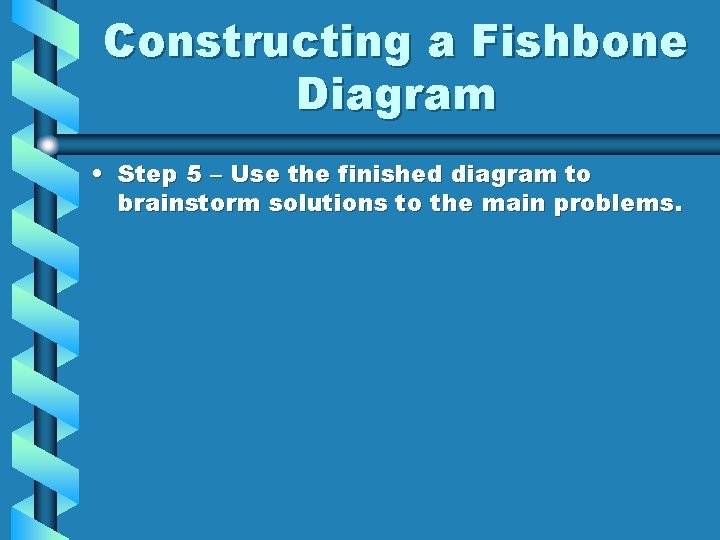 Constructing a Fishbone Diagram

• Step 5 – Use the finished diagram to brainstorm solutions to the main problems.